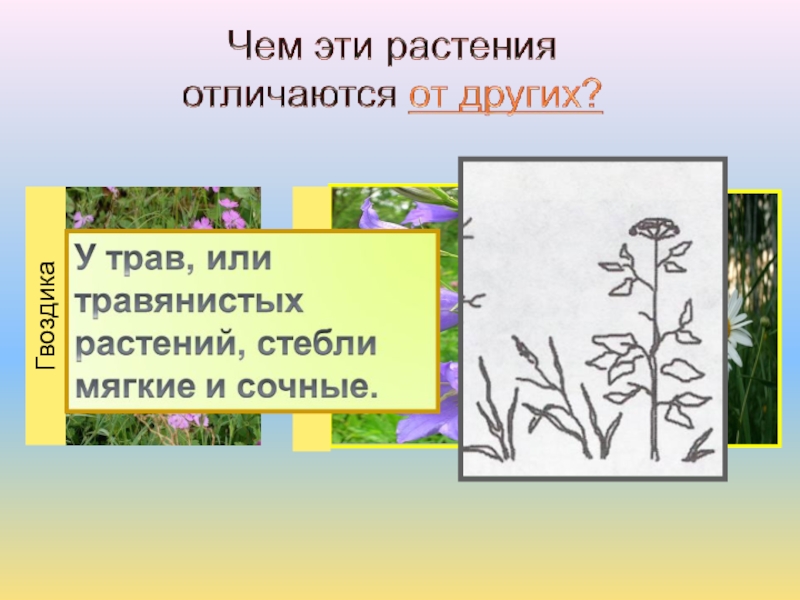 Чем эти растения отличаются от других?

Гвоздика

У трав, или травянистых растений, стебли мягкие и сочные.